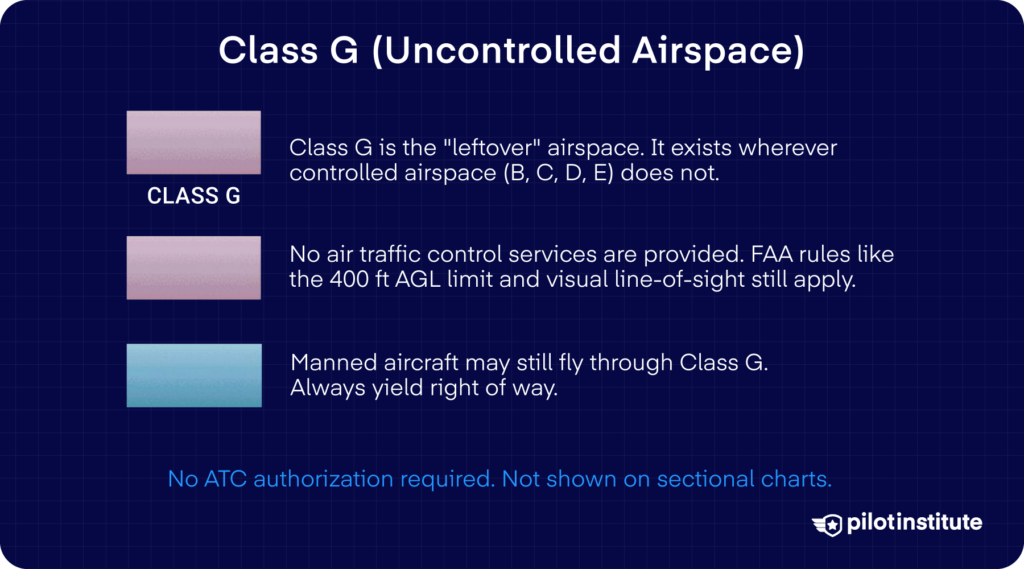 Class G (Uncontrolled Airspace)

CLASS G

Class G is the "leftover" airspace. It exists wherever controlled airspace (B, C, D, E) does not.

No air traffic control services are provided. FAA rules like the 400 ft AGL limit and visual line-of-sight still apply.

Manned aircraft may still fly through Class G. Always yield right of way.

No ATC authorization required. Not shown on sectional charts.

pilotinstitute